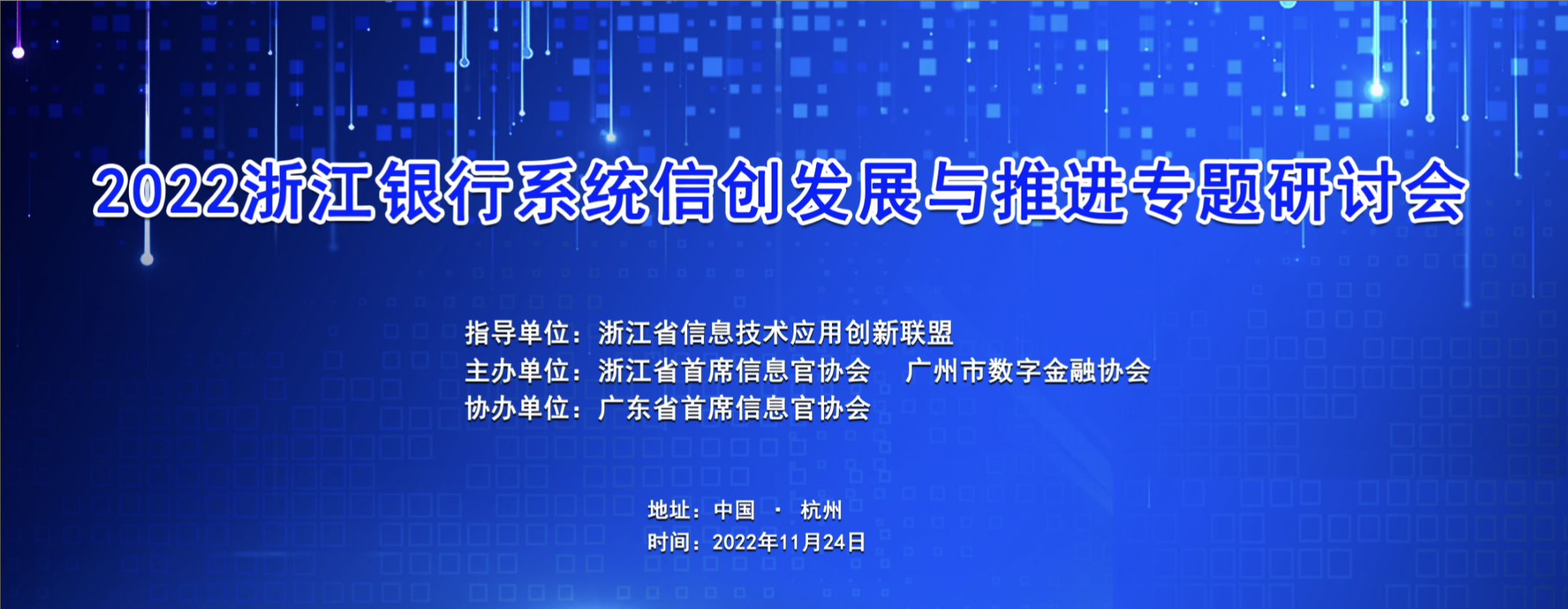 2022浙江银行系统信创发展与推进专题研讨会

指导单位：浙江省信息技术应用创新联盟
主办单位：浙江省首席信息官协会　广州市数字金融协会
协办单位：广东省首席信息官协会

地址：中国 · 杭州
时间：2022年11月24日